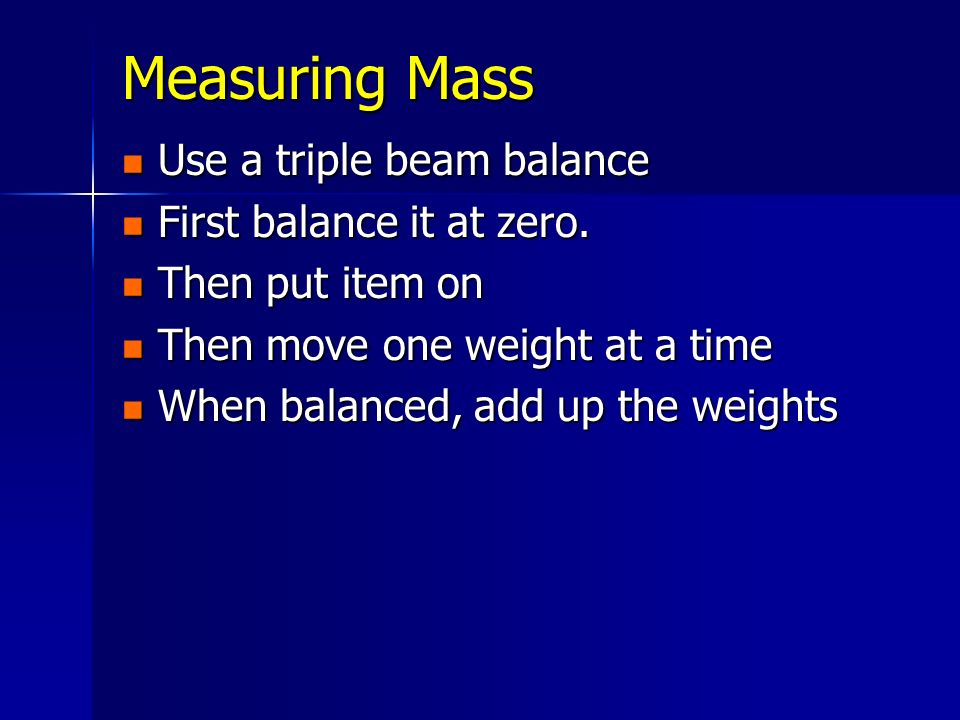 Measuring Mass

- Use a triple beam balance
- First balance it at zero.
- Then put item on
- Then move one weight at a time
- When balanced, add up the weights